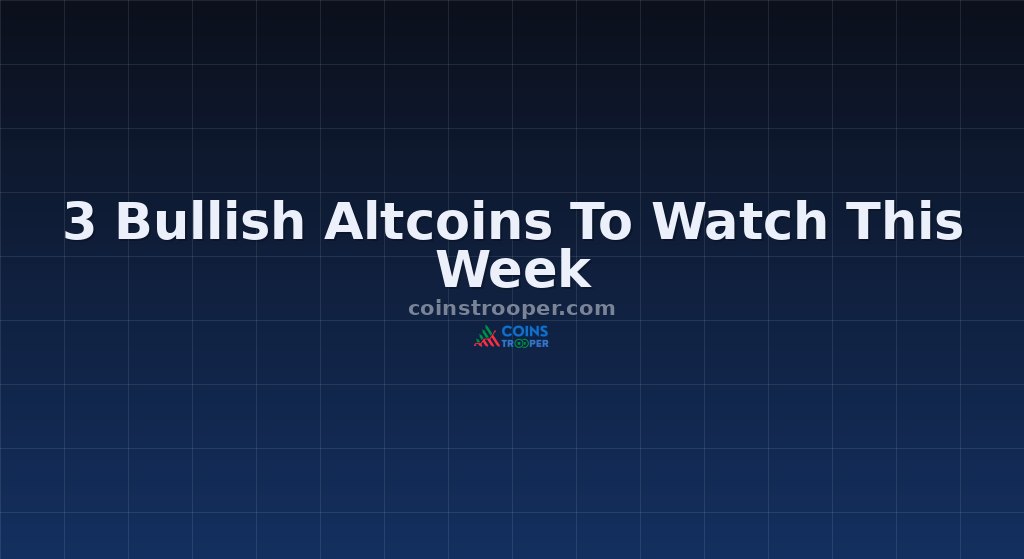 3 Bullish Altcoins To Watch This Week

coinstrooper.com

COINS TROOPER